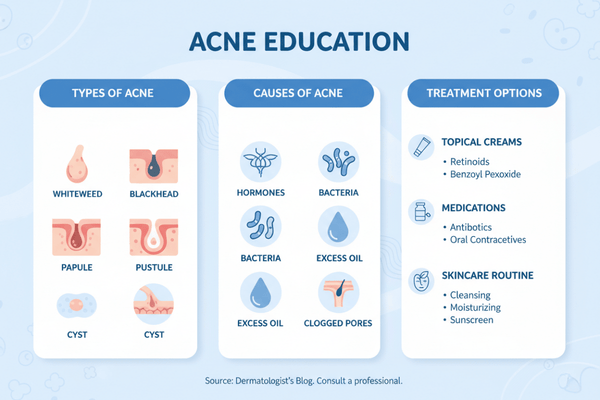 ACNE EDUCATION

TYPES OF ACNE

WHITEWEED
BLACKHEAD
PAPULE
PUSTULE
CYST
CYST

CAUSES OF ACNE

HORMONES
BACTERIA
BACTERIA
EXCESS OIL
EXCESS OIL
CLOGGED PORES

TREATMENT OPTIONS

TOPICAL CREAMS
• Retinoids
• Benzoyl Pexoxide

MEDICATIONS
• Antibotics
• Oral Contracetives

SKINCARE ROUTINE
• Cleansing
• Moisturizing
• Sunscreen

Source: Dermatologist's Blog. Consult a professional.